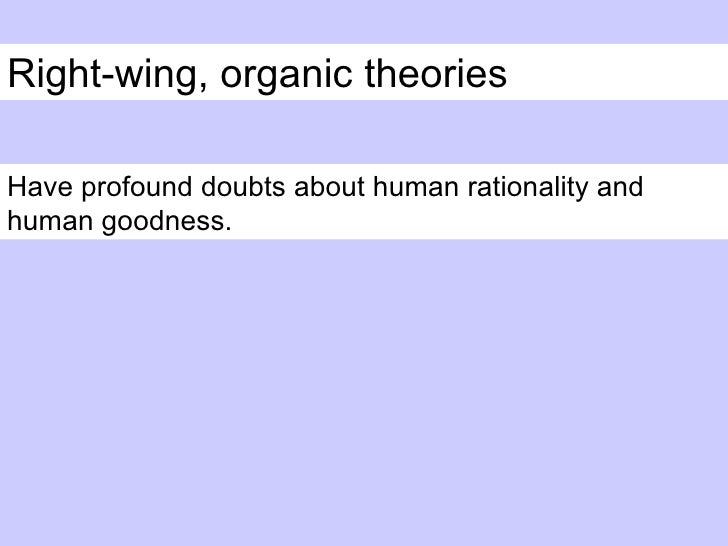 Right-wing, organic theories

Have profound doubts about human rationality and human goodness.